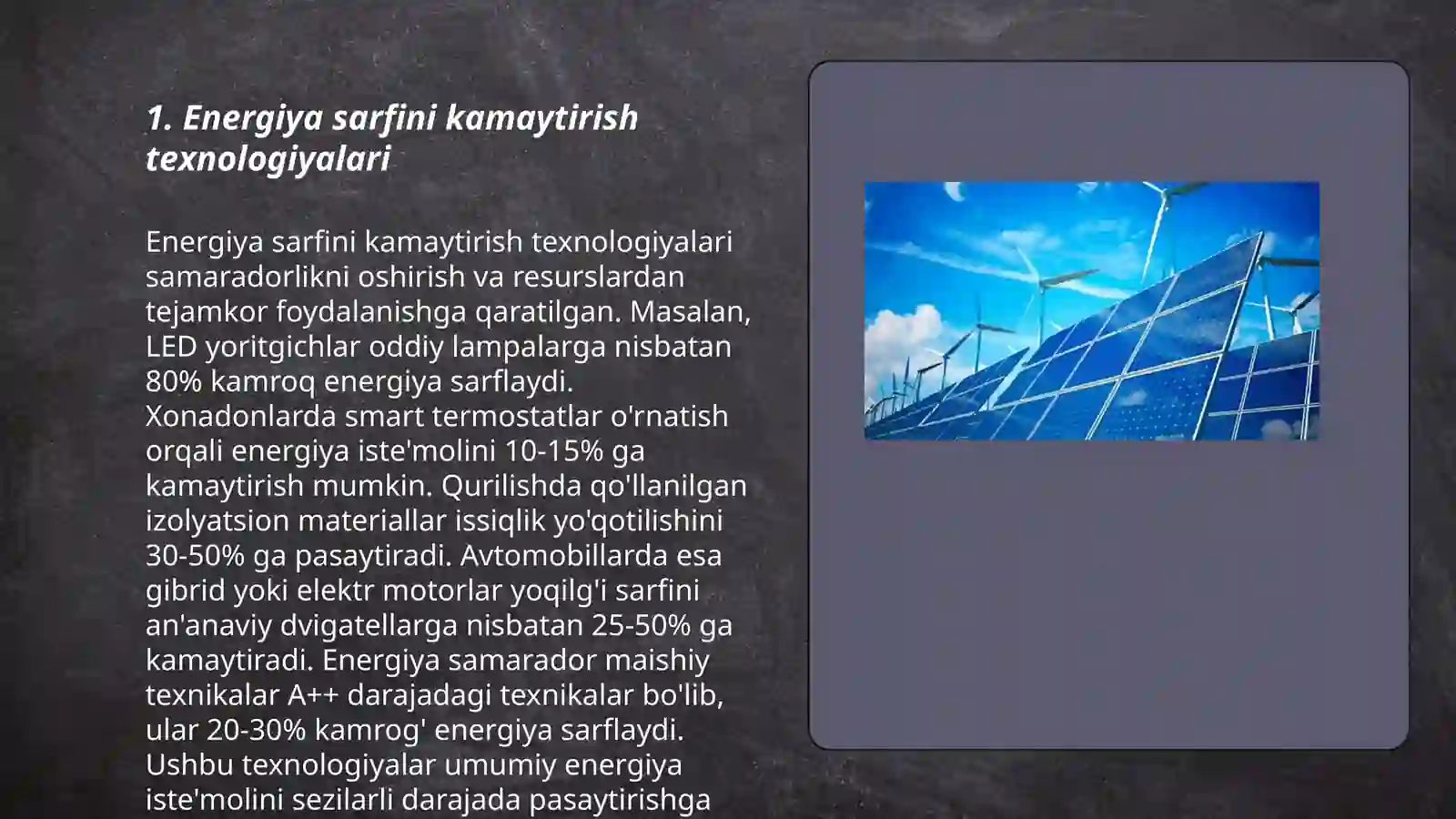 1. Energiya sarfini kamaytirish texnologiyalari

Energiya sarfini kamaytirish texnologiyalari samaradorlikni oshirish va resurslardan tejamkor foydalanishga qaratilgan. Masalan, LED yoritgichlar oddiy lampalarga nisbatan 80% kamroq energiya sarflaydi. Xonadonlarda smart termostatlar o'rnatish orqali energiya iste'molini 10-15% ga kamaytirish mumkin. Qurilishda qo'llanilgan izolyatsion materiallar issiqlik yo'qotilishini 30-50% ga pasaytiradi. Avtomobillarda esa gibrid yoki elektr motorlar yoqilg'i sarfini an'anaviy dvigatellarga nisbatan 25-50% ga kamaytiradi. Energiya samarador maishiy texnikalar A++ darajadagi texnikalar bo'lib, ular 20-30% kamrog' energiya sarflaydi. Ushbu texnologiyalar umumiy energiya iste'molini sezilarli darajada pasaytirishga